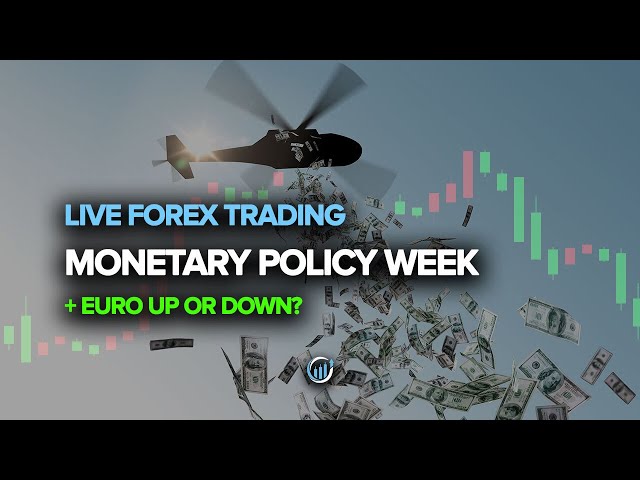 LIVE FOREX TRADING
MONETARY POLICY WEEK
+ EURO UP OR DOWN?